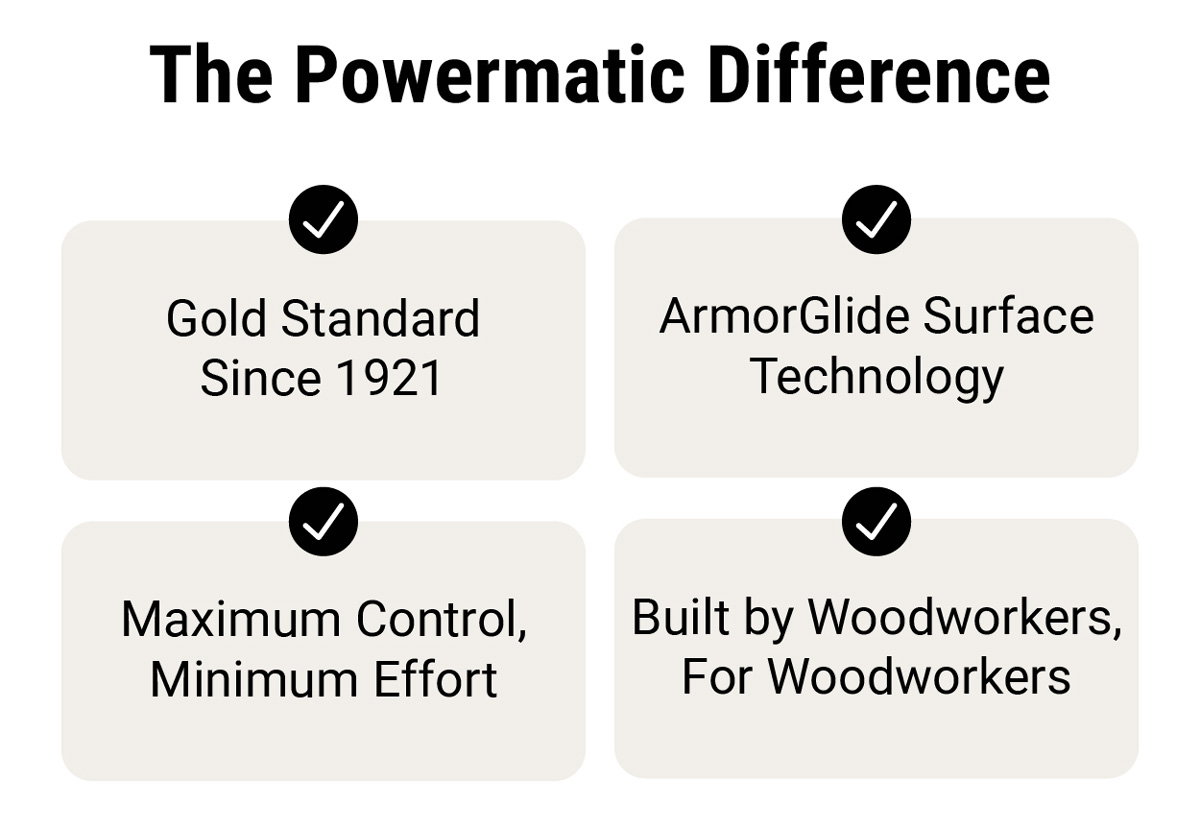 The Powermatic Difference

Gold Standard Since 1921

ArmorGlide Surface Technology

Maximum Control, Minimum Effort

Built by Woodworkers, For Woodworkers